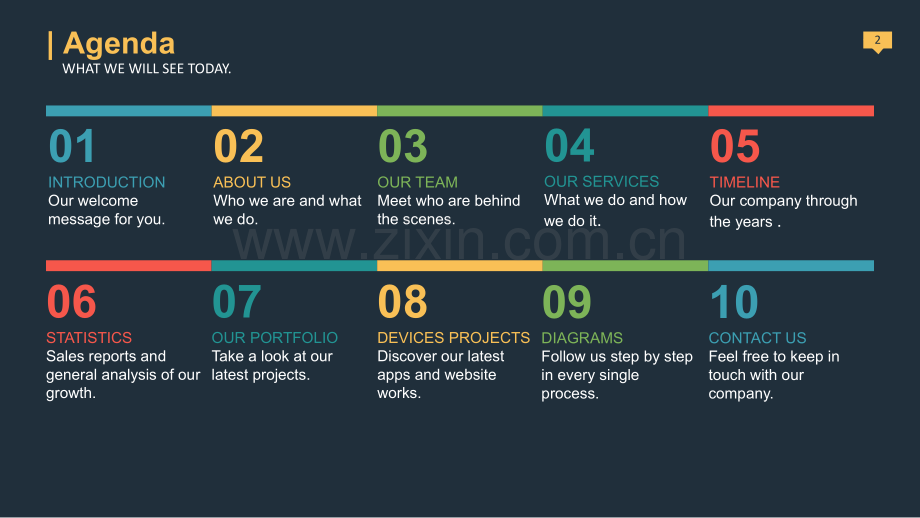 Agenda
WHAT WE WILL SEE TODAY.

2

01
INTRODUCTION
Our welcome message for you.

02
ABOUT US
Who we are and what we do.

03
OUR TEAM
Meet who are behind the scenes.

04
OUR SERVICES
What we do and how we do it.

05
TIMELINE
Our company through the years .

06
STATISTICS
Sales reports and general analysis of our growth.

07
OUR PORTFOLIO
Take a look at our latest projects.

08
DEVICES PROJECTS
Discover our latest apps and website works.

09
DIAGRAMS
Follow us step by step in every single process.

10
CONTACT US
Feel free to keep in touch with our company.

www.zixin.com.cn